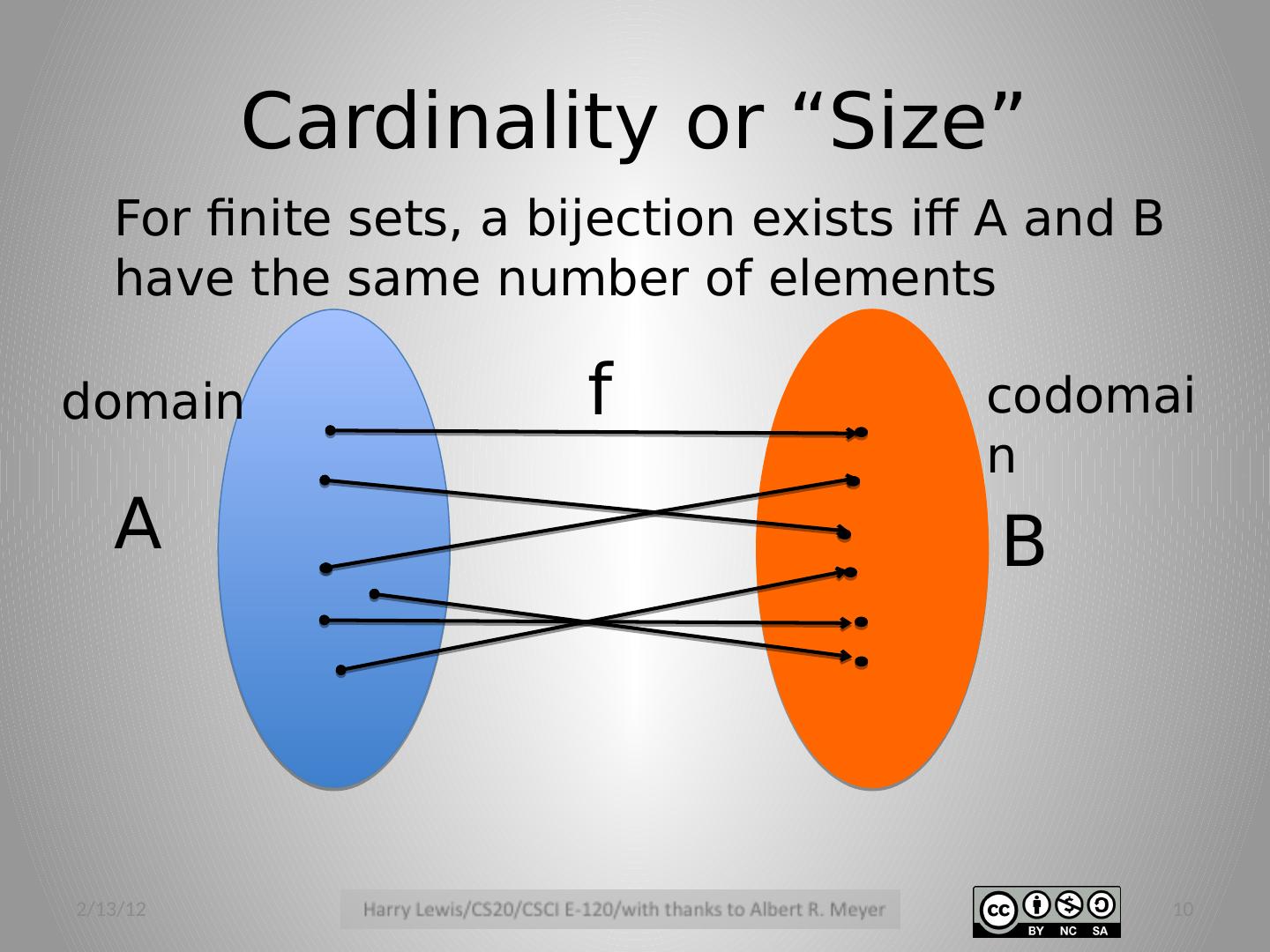 Cardinality or “Size”

For finite sets, a bijection exists iff A and B have the same number of elements

domain

A

f

codomain

B

2/13/12

Harry Lewis/CS20/CSCI E-120/with thanks to Albert R. Meyer

cc BY NC SA

10